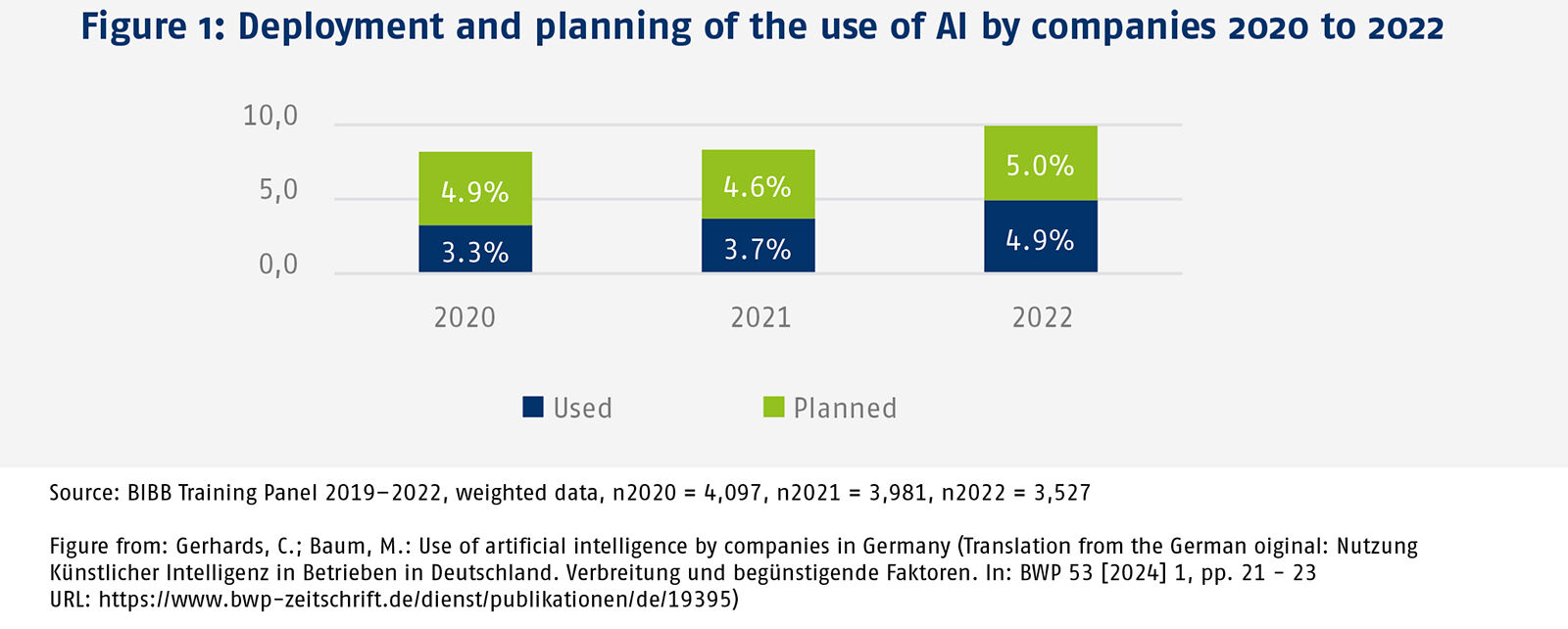 Figure 1: Deployment and planning of the use of AI by companies 2020 to 2022

10,0
5,0
0,0

4.9%
3.3%
4.6%
3.7%
5.0%
4.9%

2020
2021
2022

Used
Planned

Source: BIBB Training Panel 2019–2022, weighted data, n2020 = 4,097, n2021 = 3,981, n2022 = 3,527

Figure from: Gerhards, C.; Baum, M.: Use of artificial intelligence by companies in Germany (Translation from the German oiginal: Nutzung Künstlicher Intelligenz in Betrieben in Deutschland. Verbreitung und begünstigende Faktoren. In: BWP 53 [2024] 1, pp. 21 – 23
URL: https://www.bwp-zeitschrift.de/dienst/publikationen/de/19395)